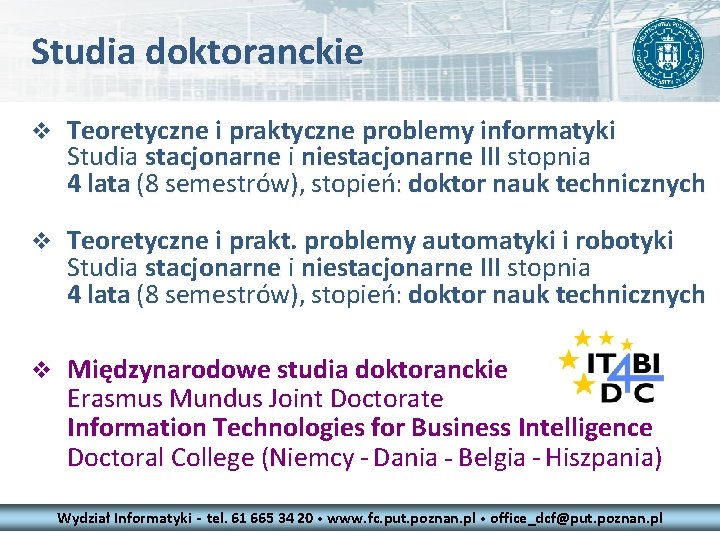 Studia doktoranckie

❖ Teoretyczne i praktyczne problemy informatyki
Studia stacjonarne i niestacjonarne III stopnia
4 lata (8 semestrów), stopień: doktor nauk technicznych

❖ Teoretyczne i prakt. problemy automatyki i robotyki
Studia stacjonarne i niestacjonarne III stopnia
4 lata (8 semestrów), stopień: doktor nauk technicznych

❖ Międzynarodowe studia doktoranckie
Erasmus Mundus Joint Doctorate
Information Technologies for Business Intelligence
Doctoral College (Niemcy - Dania - Belgia - Hiszpania)

IT4BI DC

Wydział Informatyki - tel. 61 665 34 20 • www.fc.put.poznan.pl • office_dcf@put.poznan.pl